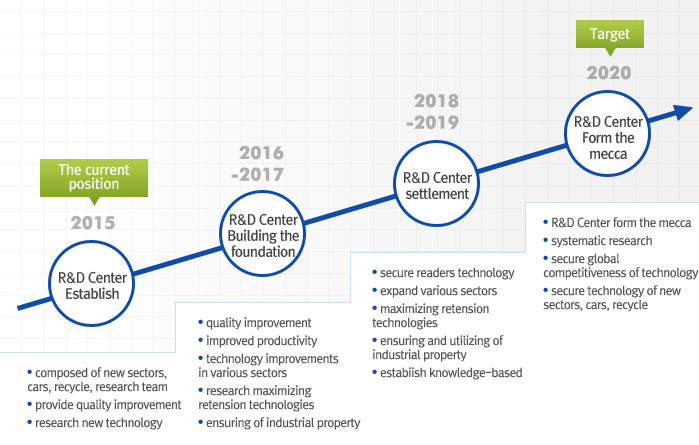 The current position

2015

R&D Center Establish

• composed of new sectors, cars, recycle, research team
• provide quality improvement
• research new technology

2016 -2017

R&D Center Building the foundation

• quality improvement
• improved productivity
• technology improvements in various sectors
• research maximizing retension technologies
• ensuring of industrial property

2018 -2019

R&D Center settlement

• secure readers technology
• expand various sectors
• maximizing retension technologies
• ensuring and utilizing of industrial property
• estabiish knowledge-based

Target

2020

R&D Center Form the mecca

• R&D Center form the mecca
• systematic research
• secure global competitiveness of technology
• secure technology of new sectors, cars, recycle